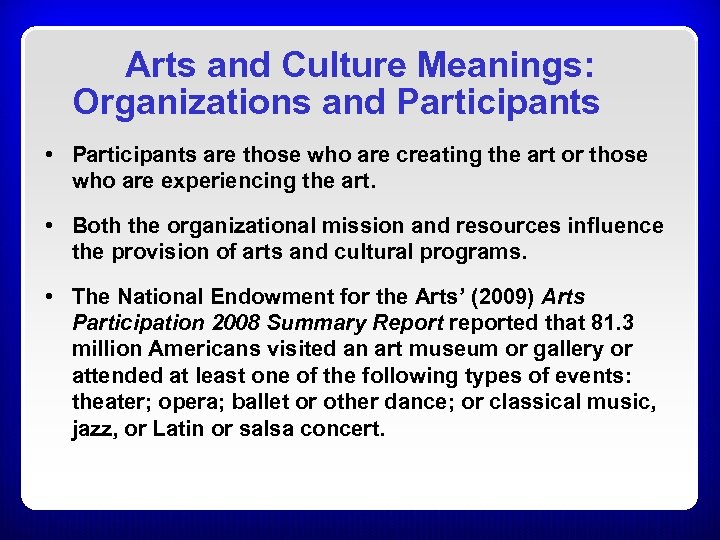 Arts and Culture Meanings: Organizations and Participants

• Participants are those who are creating the art or those who are experiencing the art.

• Both the organizational mission and resources influence the provision of arts and cultural programs.

• The National Endowment for the Arts' (2009) Arts Participation 2008 Summary Report reported that 81.3 million Americans visited an art museum or gallery or attended at least one of the following types of events: theater; opera; ballet or other dance; or classical music, jazz, or Latin or salsa concert.